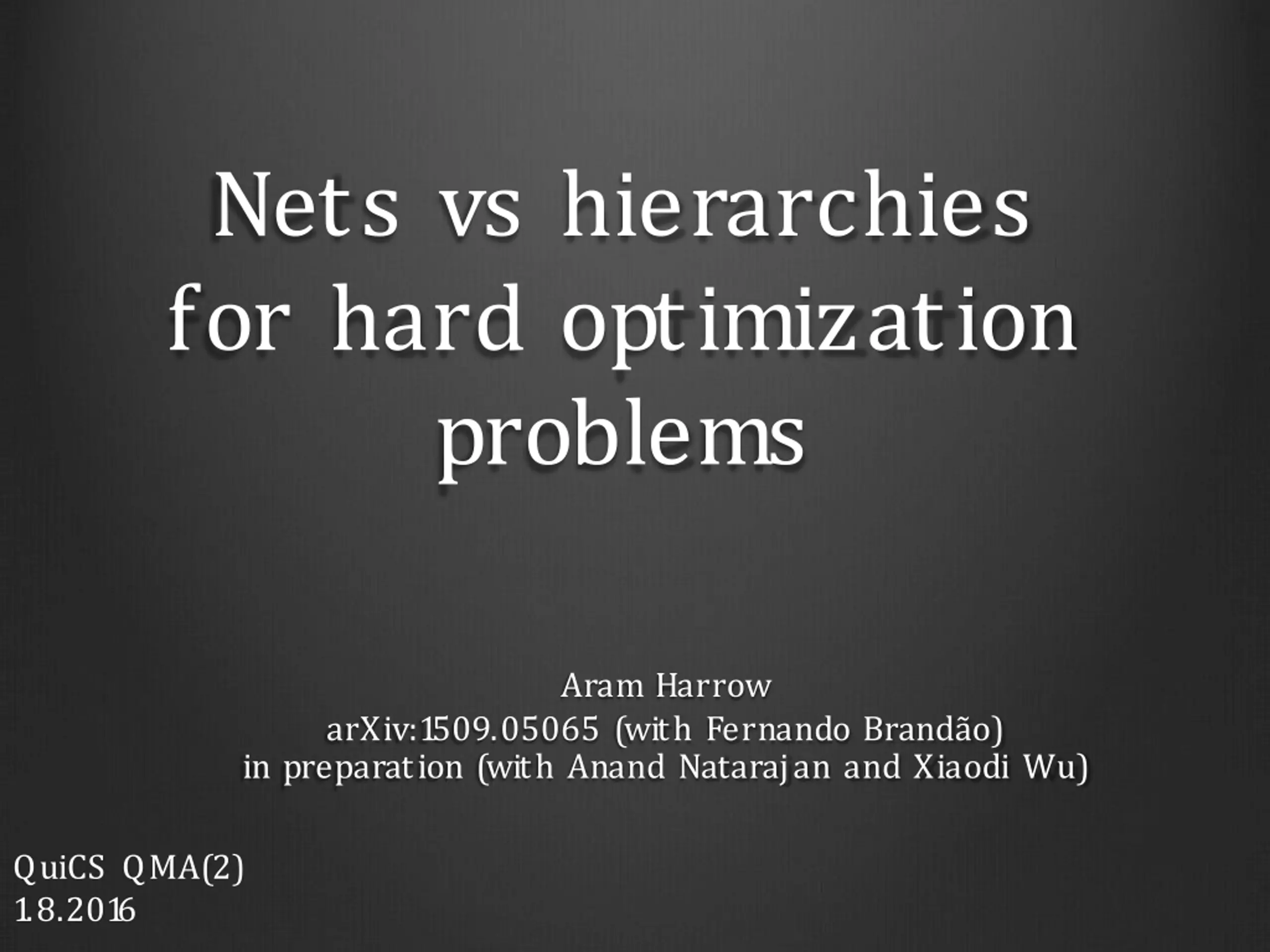 Nets vs hierarchies for hard optimization problems

Aram Harrow
arXiv:1509.05065 (with Fernando Brandão)
in preparation (with Anand Natarajan and Xiaodi Wu)

QuiCS QMA(2)
1.8.2016